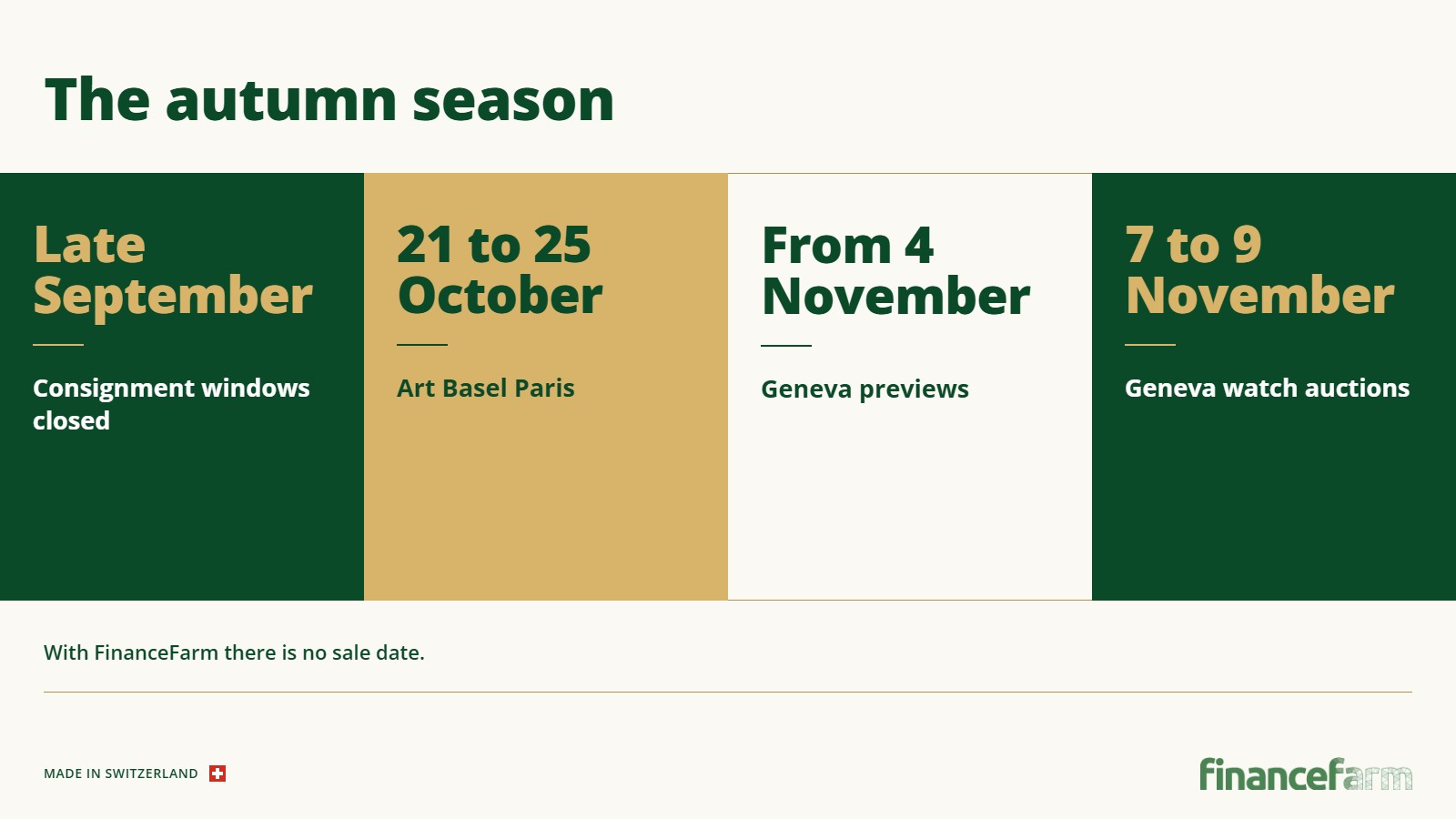 The autumn season

Late September

Consignment windows closed

21 to 25 October

Art Basel Paris

From 4 November

Geneva previews

7 to 9 November

Geneva watch auctions

With FinanceFarm there is no sale date.

MADE IN SWITZERLAND

financefarm